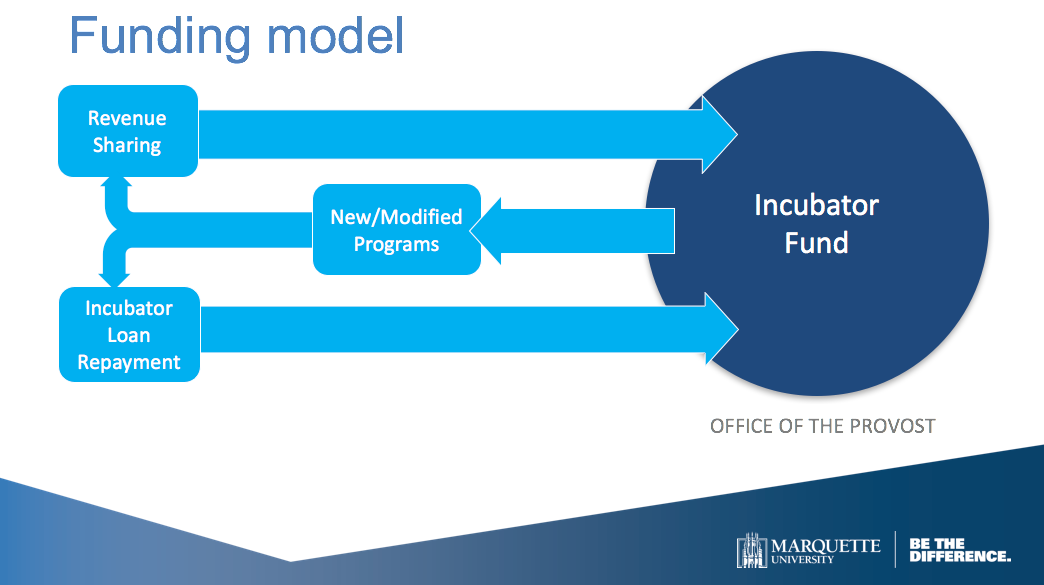 Funding model

Revenue Sharing

New/Modified Programs

Incubator Loan Repayment

Incubator Fund

OFFICE OF THE PROVOST

MARQUETTE UNIVERSITY

BE THE DIFFERENCE.